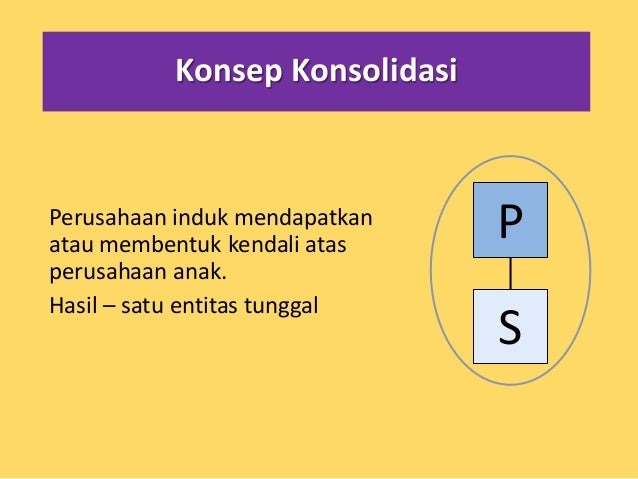 Konsep Konsolidasi

Perusahaan induk mendapatkan atau membentuk kendali atas perusahaan anak.

Hasil – satu entitas tunggal

P

S